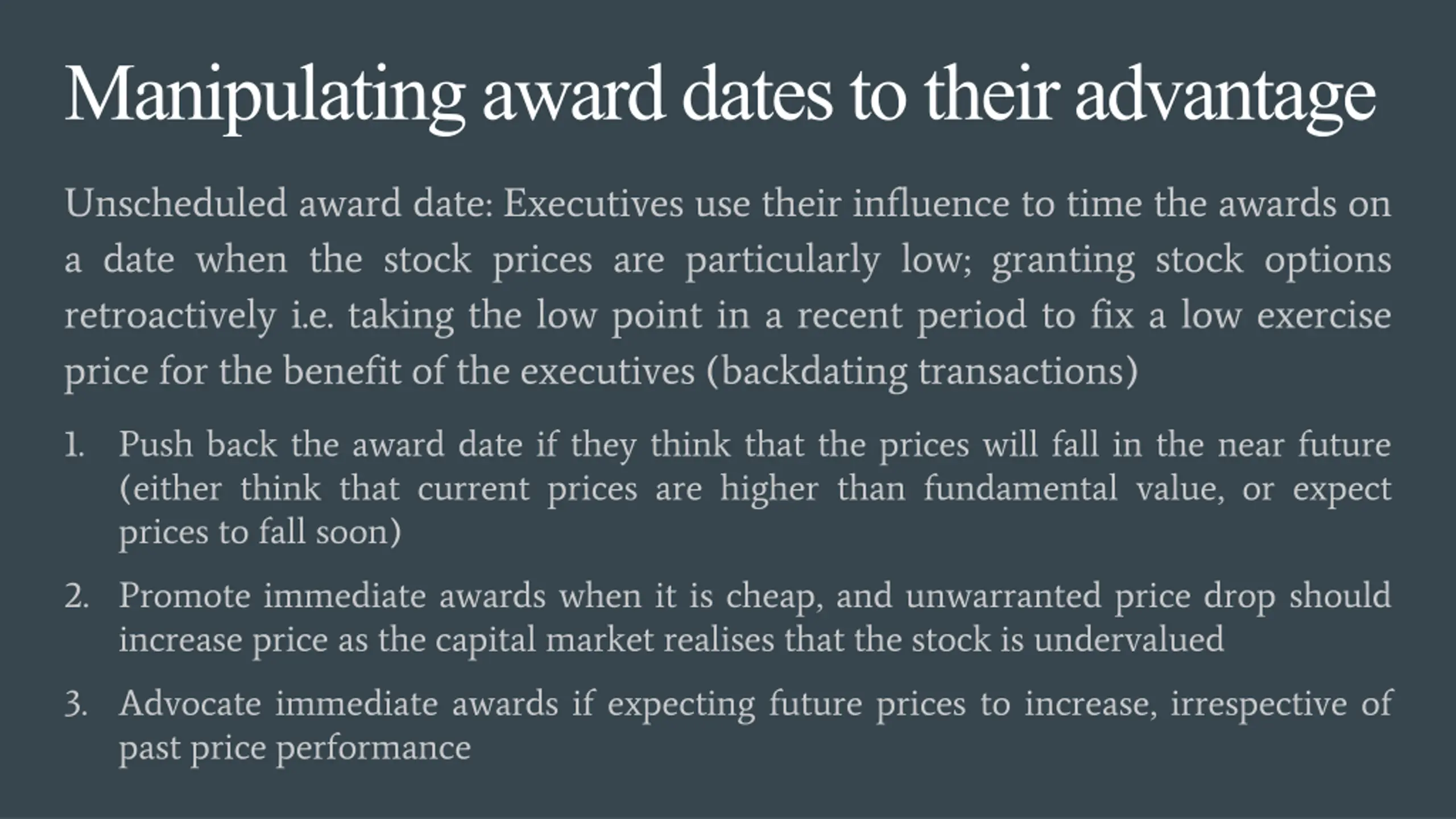 Manipulating award dates to their advantage

Unscheduled award date: Executives use their influence to time the awards on a date when the stock prices are particularly low; granting stock options retroactively i.e. taking the low point in a recent period to fix a low exercise price for the benefit of the executives (backdating transactions)

1. Push back the award date if they think that the prices will fall in the near future (either think that current prices are higher than fundamental value, or expect prices to fall soon)

2. Promote immediate awards when it is cheap, and unwarranted price drop should increase price as the capital market realises that the stock is undervalued

3. Advocate immediate awards if expecting future prices to increase, irrespective of past price performance